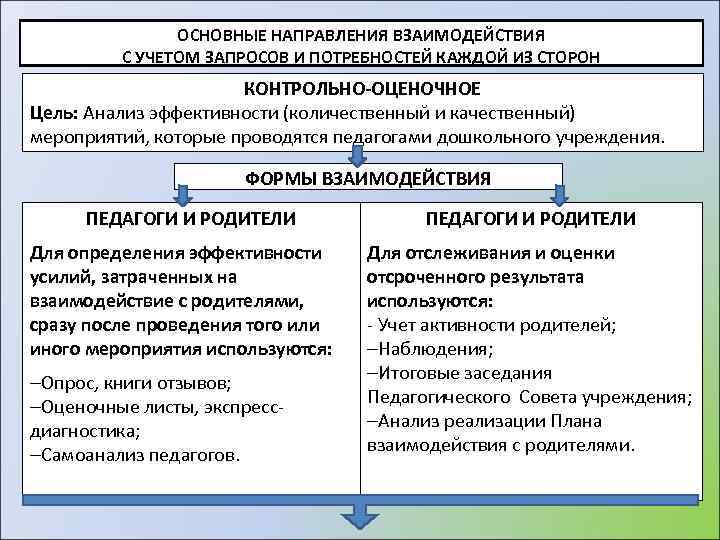 ОСНОВНЫЕ НАПРАВЛЕНИЯ ВЗАИМОДЕЙСТВИЯ С УЧЕТОМ ЗАПРОСОВ И ПОТРЕБНОСТЕЙ КАЖДОЙ ИЗ СТОРОН

КОНТРОЛЬНО-ОЦЕНОЧНОЕ

Цель: Анализ эффективности (количественный и качественный) мероприятий, которые проводятся педагогами дошкольного учреждения.

ФОРМЫ ВЗАИМОДЕЙСТВИЯ

ПЕДАГОГИ И РОДИТЕЛИ

Для определения эффективности усилий, затраченных на взаимодействие с родителями, сразу после проведения того или иного мероприятия используются:

–Опрос, книги отзывов;
–Оценочные листы, экспресс-диагностика;
–Самоанализ педагогов.

ПЕДАГОГИ И РОДИТЕЛИ

Для отслеживания и оценки отсроченного результата используются:
- Учет активности родителей;
–Наблюдения;
–Итоговые заседания Педагогического Совета учреждения;
–Анализ реализации Плана взаимодействия с родителями.